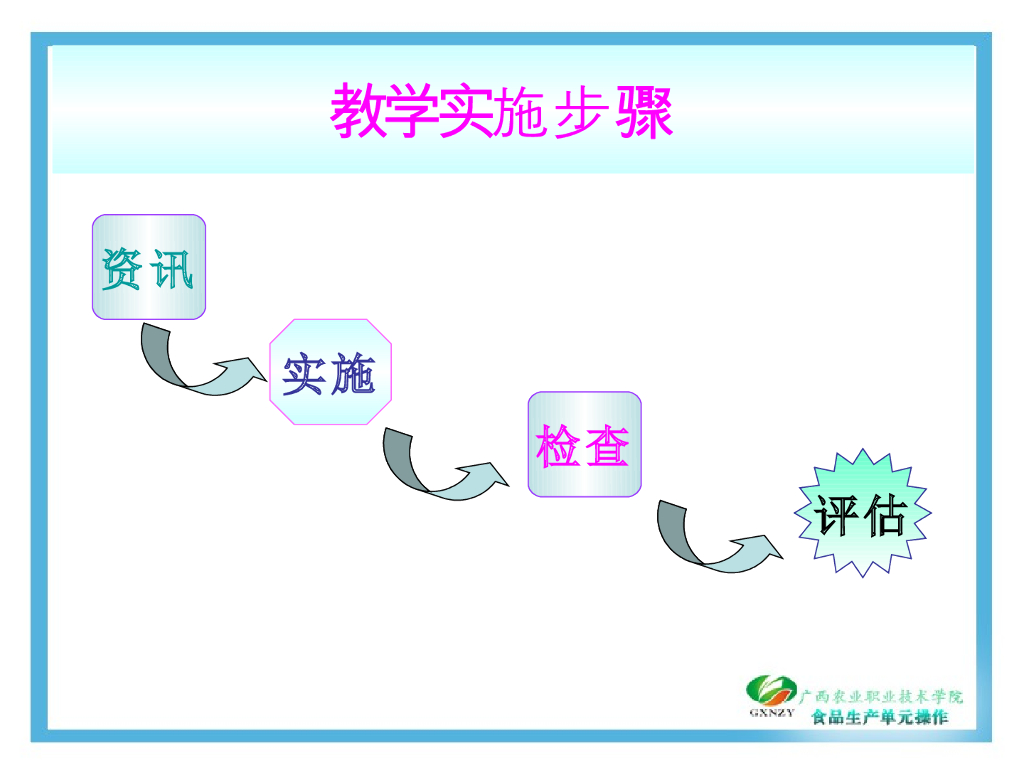 教学实施步骤

资讯

实施

检查

评估

GXNZY 广西农业职业技术学院
食品生产单元操作